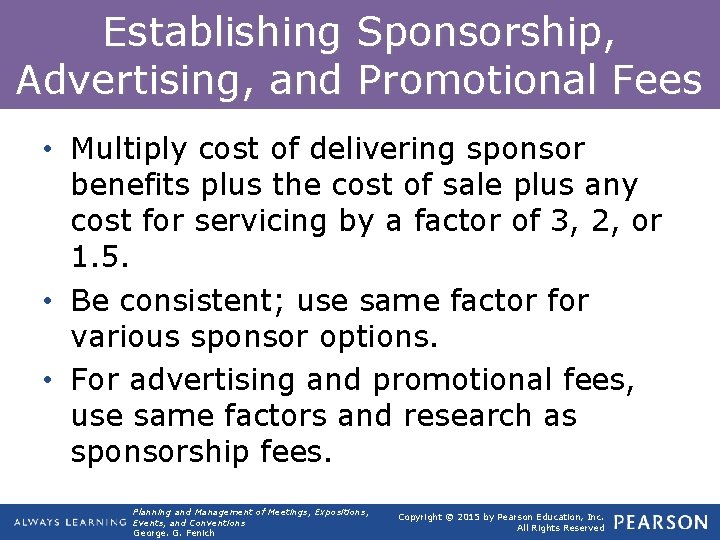 Establishing Sponsorship, Advertising, and Promotional Fees

• Multiply cost of delivering sponsor benefits plus the cost of sale plus any cost for servicing by a factor of 3, 2, or 1.5.

• Be consistent; use same factor for various sponsor options.

• For advertising and promotional fees, use same factors and research as sponsorship fees.

ALWAYS LEARNING

Planning and Management of Meetings, Expositions, Events, and Conventions
George. G. Fenich

Copyright © 2015 by Pearson Education, Inc.
All Rights Reserved

PEARSON